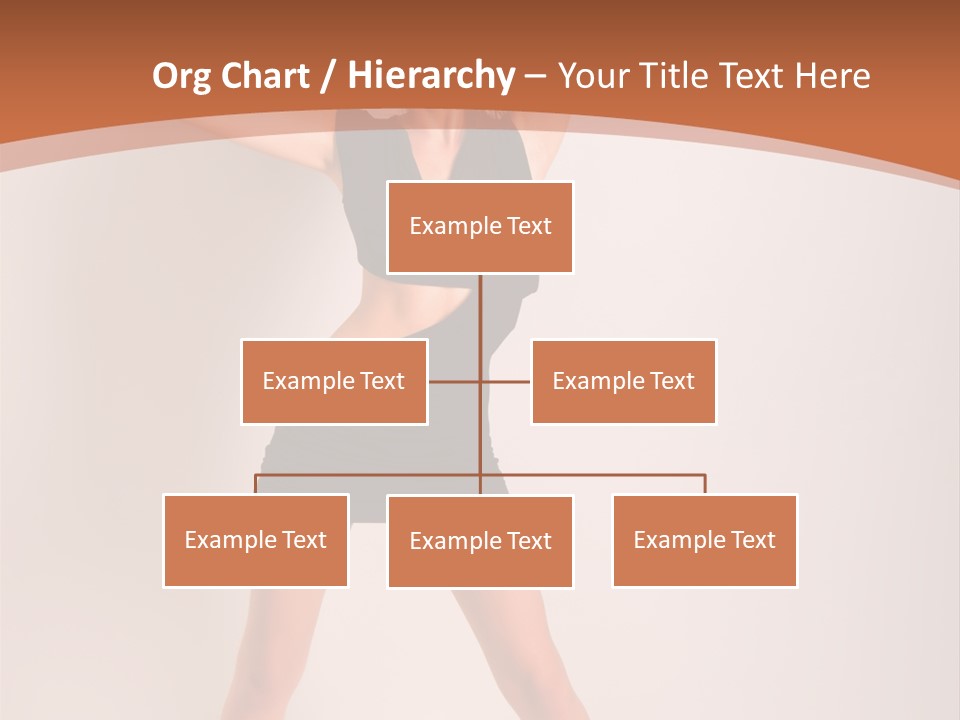 Org Chart / Hierarchy – Your Title Text Here

Example Text

Example Text

Example Text

Example Text

Example Text

Example Text